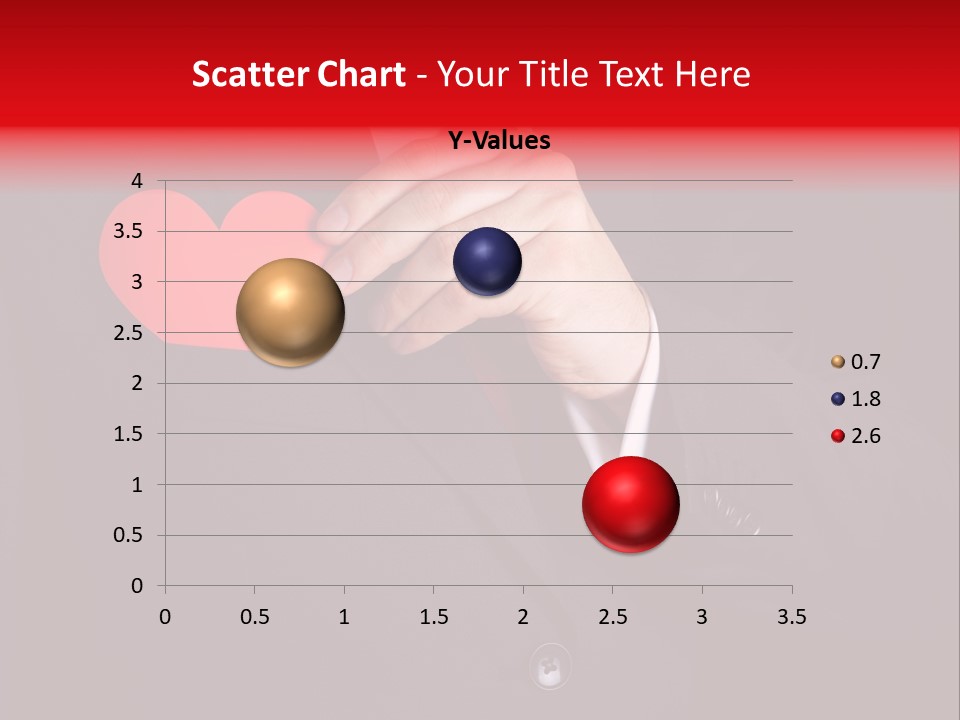 Scatter Chart - Your Title Text Here

Y-Values

4
3.5
3
2.5
2
1.5
1
0.5
0

0 0.5 1 1.5 2 2.5 3 3.5

0.7
1.8
2.6